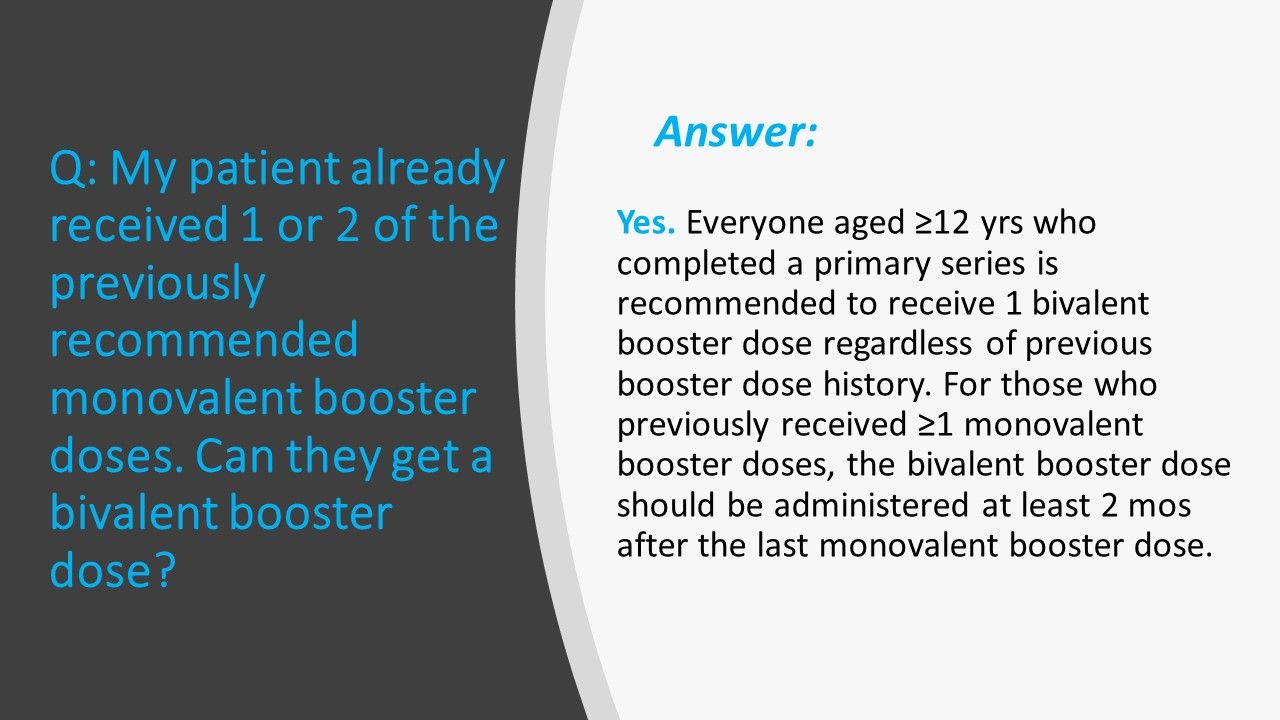 Q: My patient already received 1 or 2 of the previously recommended monovalent booster doses. Can they get a bivalent booster dose?

Answer:

Yes. Everyone aged ≥12 yrs who completed a primary series is recommended to receive 1 bivalent booster dose regardless of previous booster dose history. For those who previously received ≥1 monovalent booster doses, the bivalent booster dose should be administered at least 2 mos after the last monovalent booster dose.